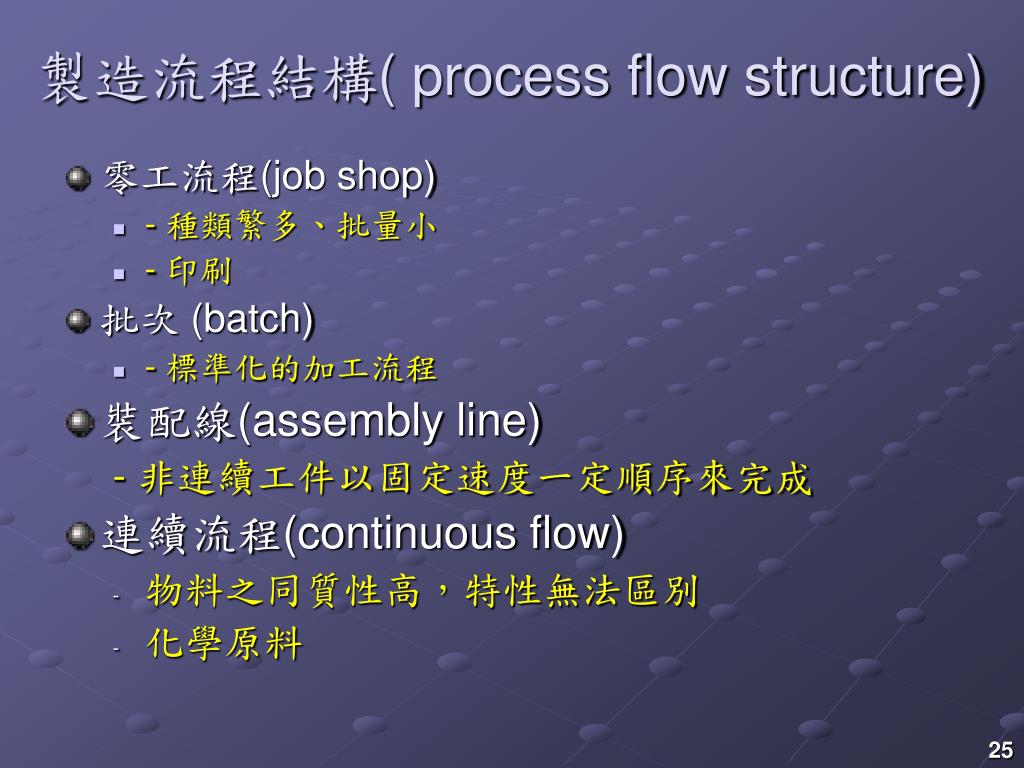 製造流程結構( process flow structure)

零工流程(job shop)

- 種類繁多、批量小

- 印刷

批次 (batch)

- 標準化的加工流程

裝配線(assembly line)

- 非連續工件以固定速度一定順序來完成

連續流程(continuous flow)

- 物料之同質性高，特性無法區別

- 化學原料

25